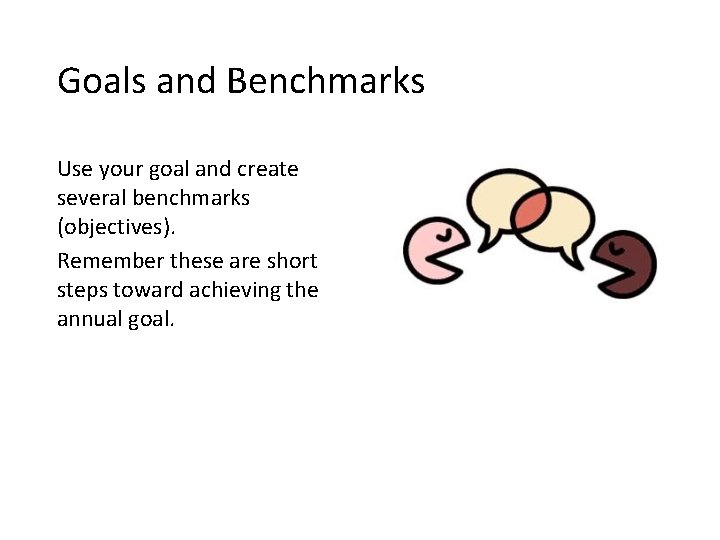 Goals and Benchmarks

Use your goal and create several benchmarks (objectives).

Remember these are short steps toward achieving the annual goal.